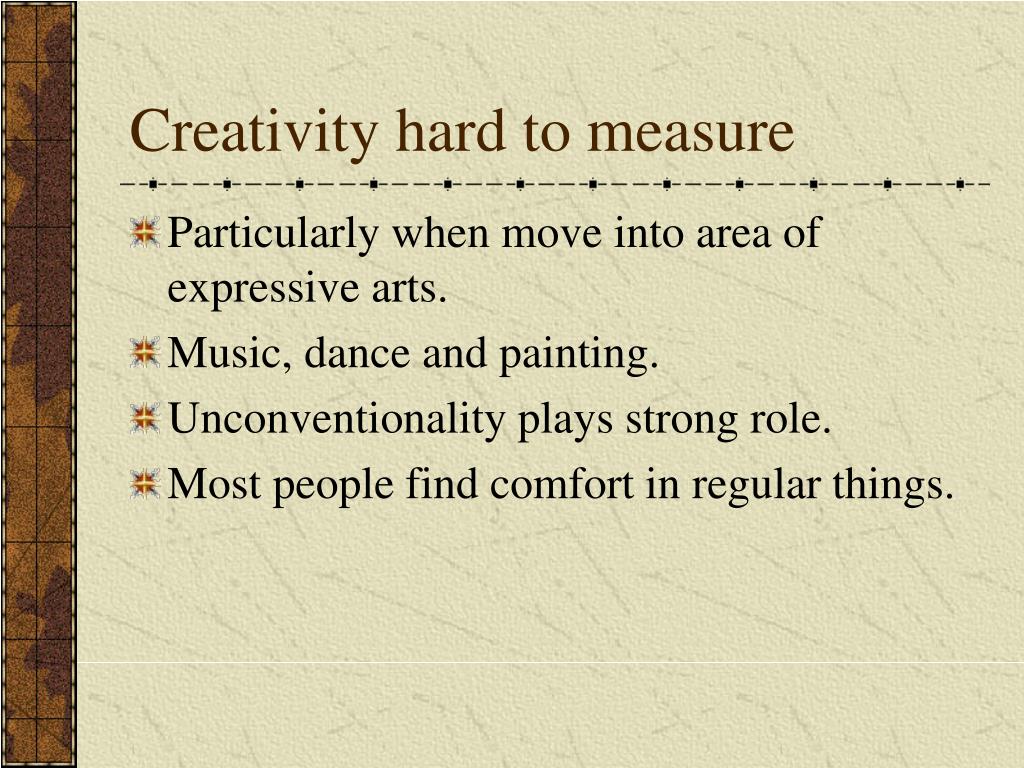 Creativity hard to measure

Particularly when move into area of expressive arts.

Music, dance and painting.

Unconventionality plays strong role.

Most people find comfort in regular things.